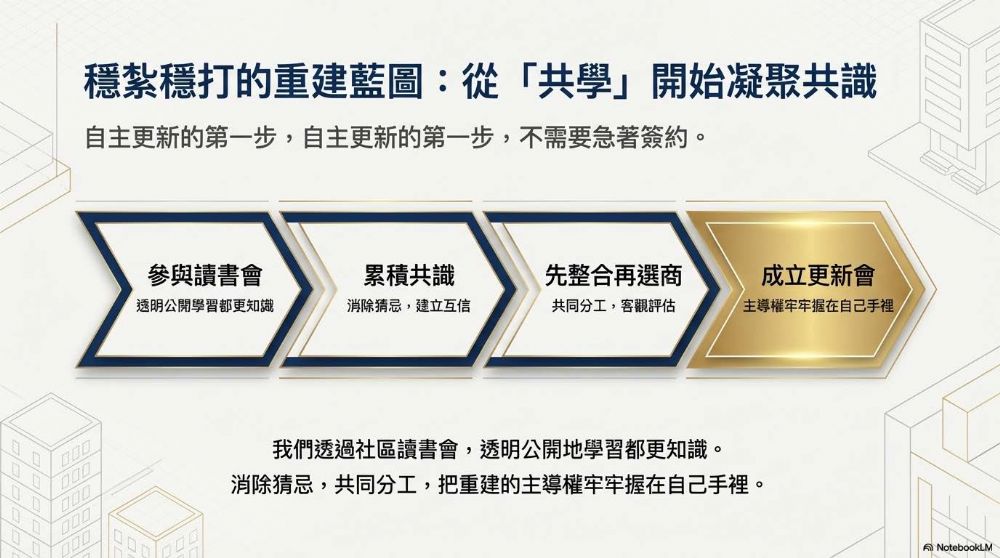 穩紮穩打的重建藍圖：從「共學」開始凝聚共識

自主更新的第一步，自主更新的第一步，不需要急著簽約。

參與讀書會
透明公開學習都更知識

累積共識
消除猜忌，建立互信

先整合再選商
共同分工，客觀評估

成立更新會
主導權牢牢握在自己手裡

我們透過社區讀書會，透明公開地學習都更知識。
消除猜忌，共同分工，把重建的主導權牢牢握在自己手裡。

NotebookLM